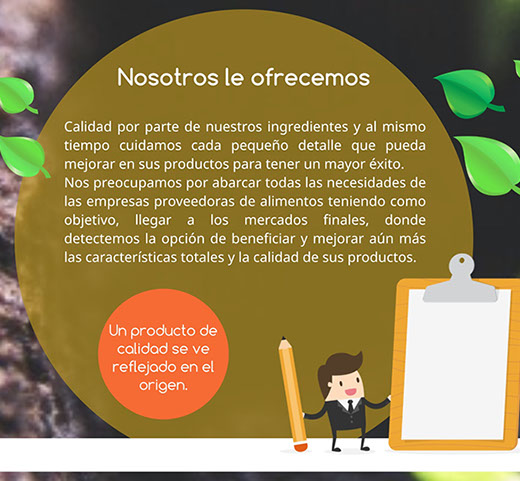 Nosotros le ofrecemos

Calidad por parte de nuestros ingredientes y al mismo tiempo cuidamos cada pequeño detalle que pueda mejorar en sus productos para tener un mayor éxito. Nos preocupamos por abarcar todas las necesidades de las empresas proveedoras de alimentos teniendo como objetivo, llegar a los mercados finales, donde detectemos la opción de beneficiar y mejorar aún más las características totales y la calidad de sus productos.

Un producto de calidad se ve reflejado en el origen.